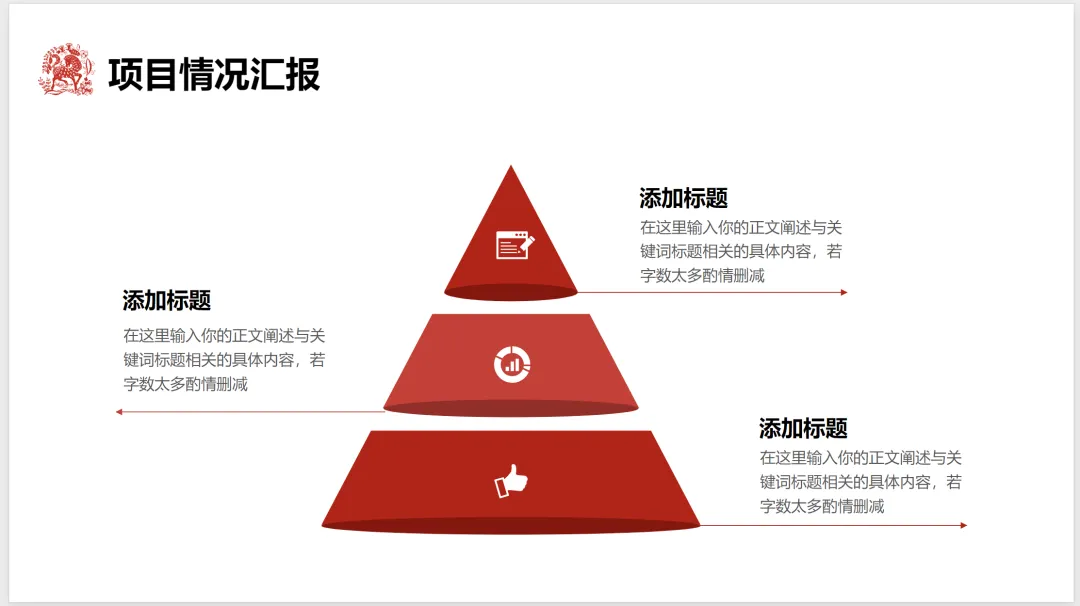 项目情况汇报

添加标题

在这里输入你的正文阐述与关键词标题相关的具体内容，若字数太多酌情删减

添加标题

在这里输入你的正文阐述与关键词标题相关的具体内容，若字数太多酌情删减

添加标题

在这里输入你的正文阐述与关键词标题相关的具体内容，若字数太多酌情删减